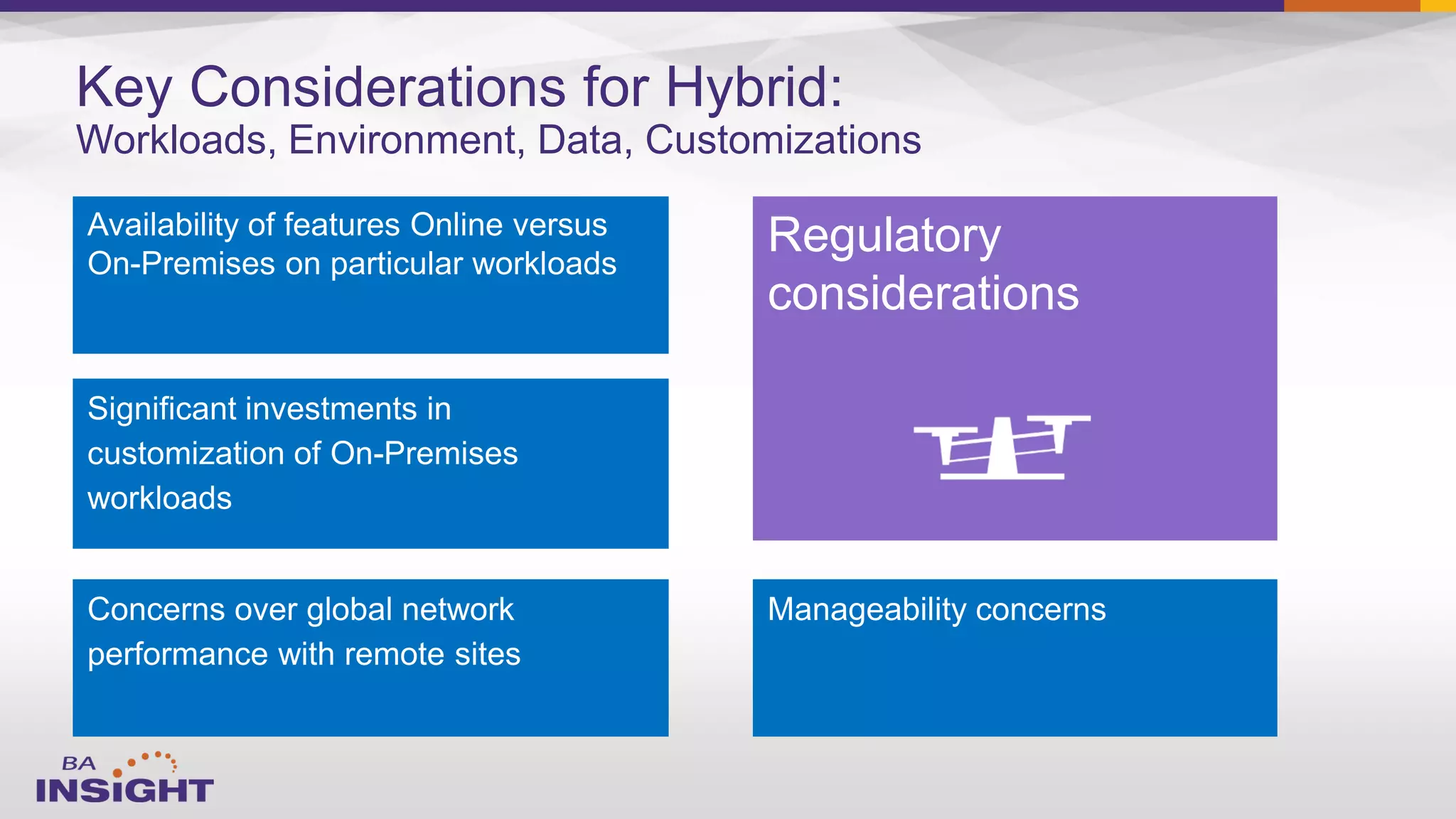 Key Considerations for Hybrid:
Workloads, Environment, Data, Customizations

Availability of features Online versus On-Premises on particular workloads

Significant investments in customization of On-Premises workloads

Concerns over global network performance with remote sites

Regulatory considerations

Manageability concerns

BA INSIGHT